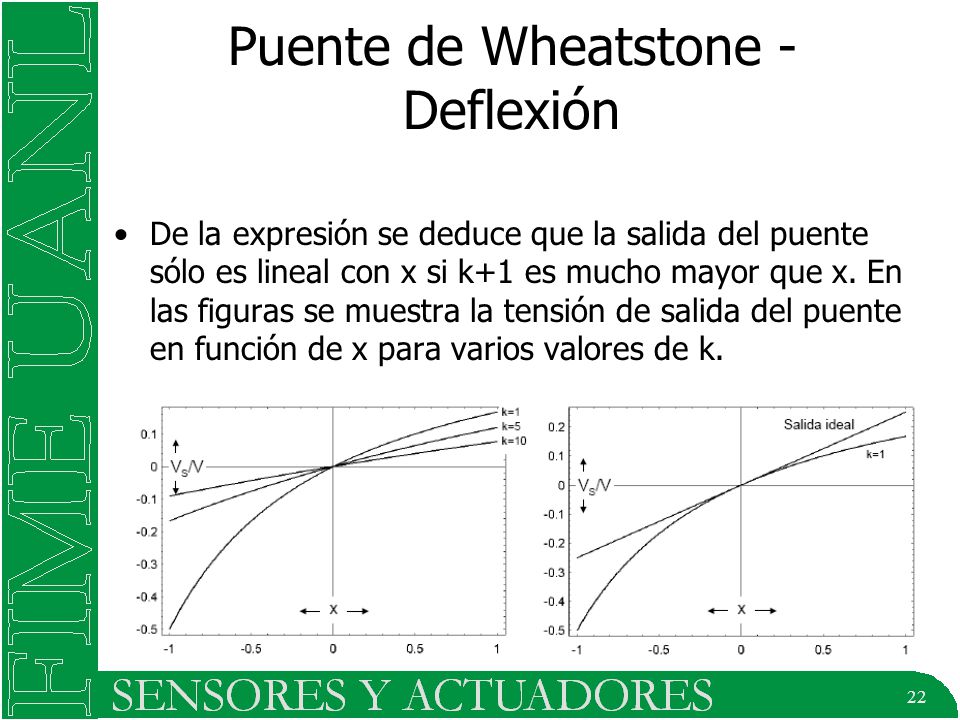 FIME UANL

Puente de Wheatstone - Deflexión

• De la expresión se deduce que la salida del puente sólo es lineal con x si k+1 es mucho mayor que x. En las figuras se muestra la tensión de salida del puente en función de x para varios valores de k.

0.1
0
-0.1
-0.2
-0.3
-0.4
-0.5
$V_s/V$
k=1
k=5
k=10
x
-1
-0.5
0
0.5
1

0.2
0.1
0
-0.1
-0.2
-0.3
-0.4
-0.5
$V_s/V$
Salida ideal
k=1
x
-1
-0.5
0
0.5
1

SENSORES Y ACTUADORES
22